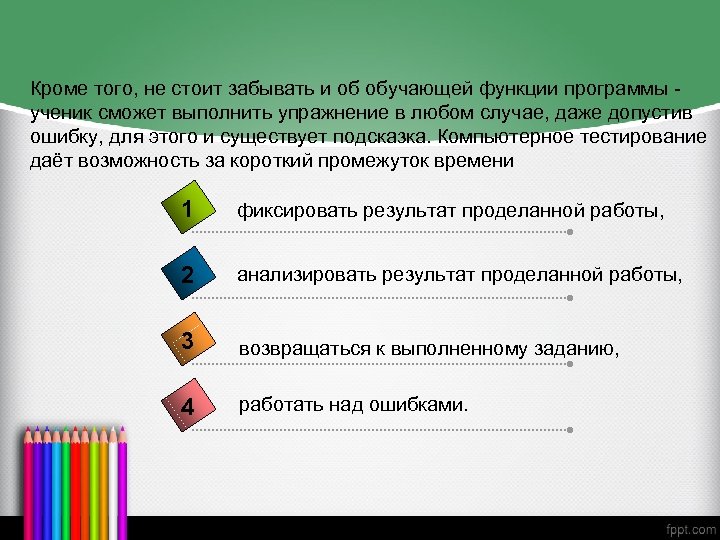 Кроме того, не стоит забывать и об обучающей функции программы - ученик сможет выполнить упражнение в любом случае, даже допустив ошибку, для этого и существует подсказка. Компьютерное тестирование даёт возможность за короткий промежуток времени

1 фиксировать результат проделанной работы,

2 анализировать результат проделанной работы,

3 возвращаться к выполненному заданию,

4 работать над ошибками.

fppt.com